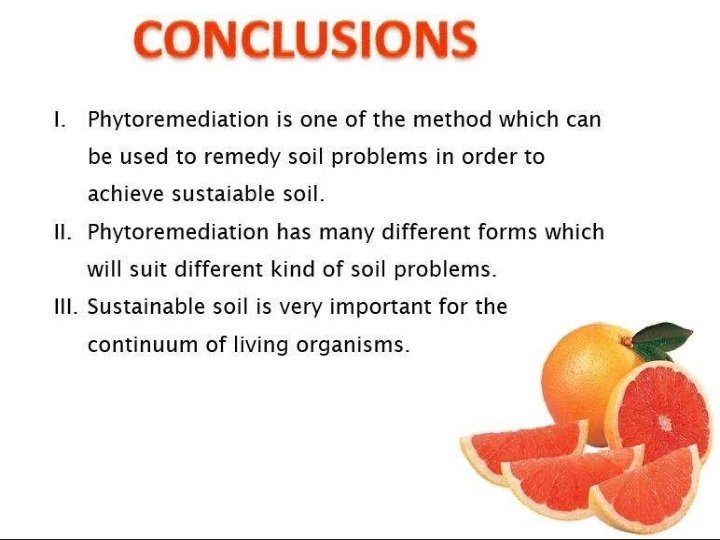 CONCLUSIONS

I. Phytoremediation is one of the method which can be used to remedy soil problems in order to achieve sustaiable soil.

II. Phytoremediation has many different forms which will suit different kind of soil problems.

III. Sustainable soil is very important for the continuum of living organisms.